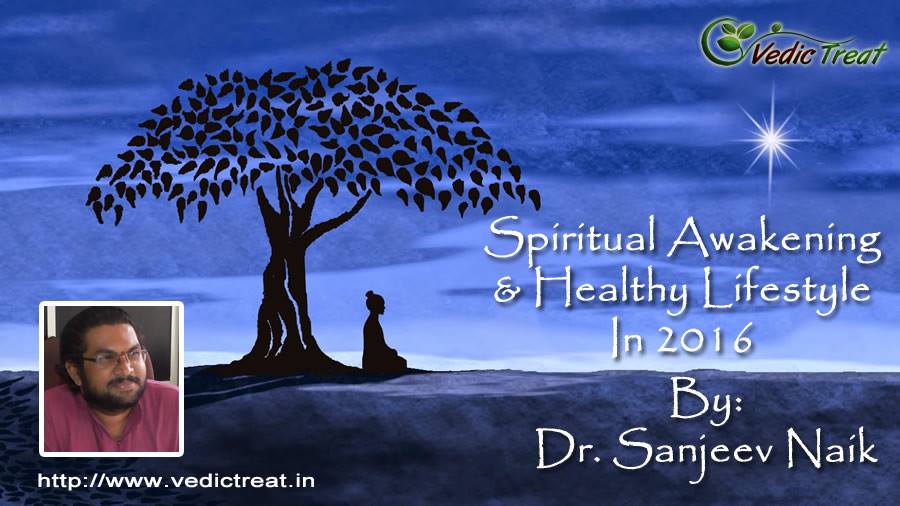 Vedic Treat

Spiritual Awakening & Healthy Lifestyle In 2016

By: Dr. Sanjeev Naik

http://www.vedictreat.in